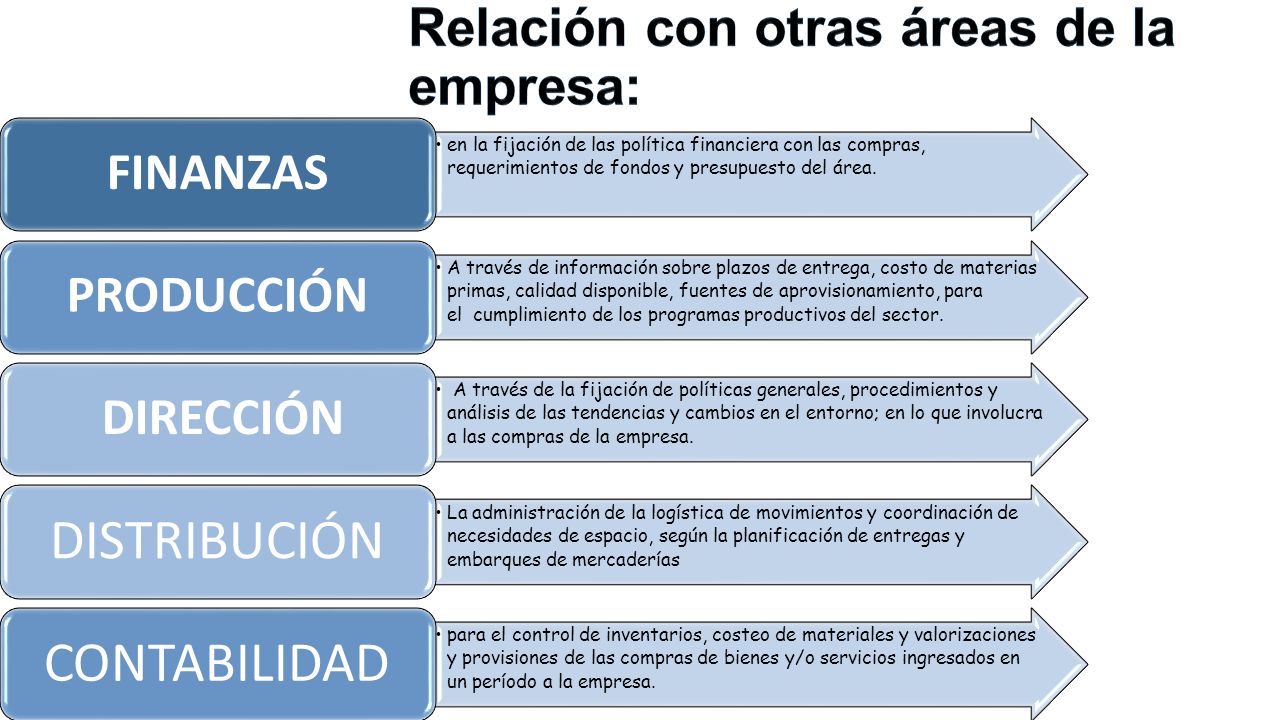 Relación con otras áreas de la empresa:

FINANZAS

• en la fijación de las política financiera con las compras, requerimientos de fondos y presupuesto del área.

PRODUCCIÓN

• A través de información sobre plazos de entrega, costo de materias primas, calidad disponible, fuentes de aprovisionamiento, para el cumplimiento de los programas productivos del sector.

DIRECCIÓN

• A través de la fijación de políticas generales, procedimientos y análisis de las tendencias y cambios en el entorno; en lo que involucra a las compras de la empresa.

DISTRIBUCIÓN

• La administración de la logística de movimientos y coordinación de necesidades de espacio, según la planificación de entregas y embarques de mercaderías

CONTABILIDAD

• para el control de inventarios, costeo de materiales y valorizaciones y provisiones de las compras de bienes y/o servicios ingresados en un período a la empresa.